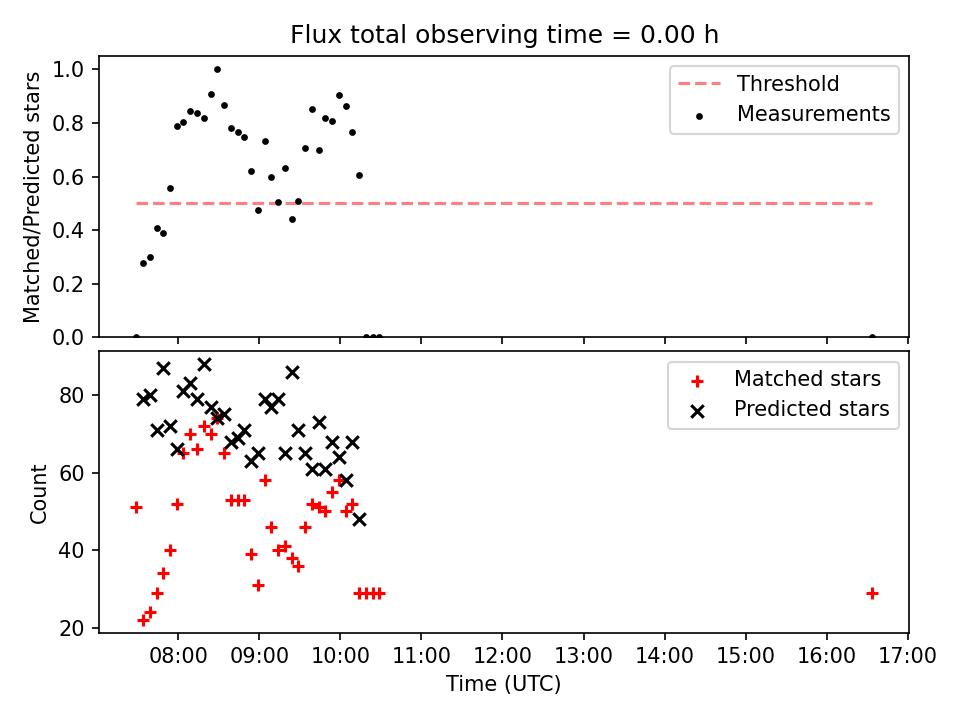 Flux total observing time = 0.00 h

Matched/Predicted stars

1.0
0.8
0.6
0.4
0.2
0.0

Threshold
Measurements

Count

80
60
40
20

Matched stars
Predicted stars

08:00 09:00 10:00 11:00 12:00 13:00 14:00 15:00 16:00 17:00

Time (UTC)